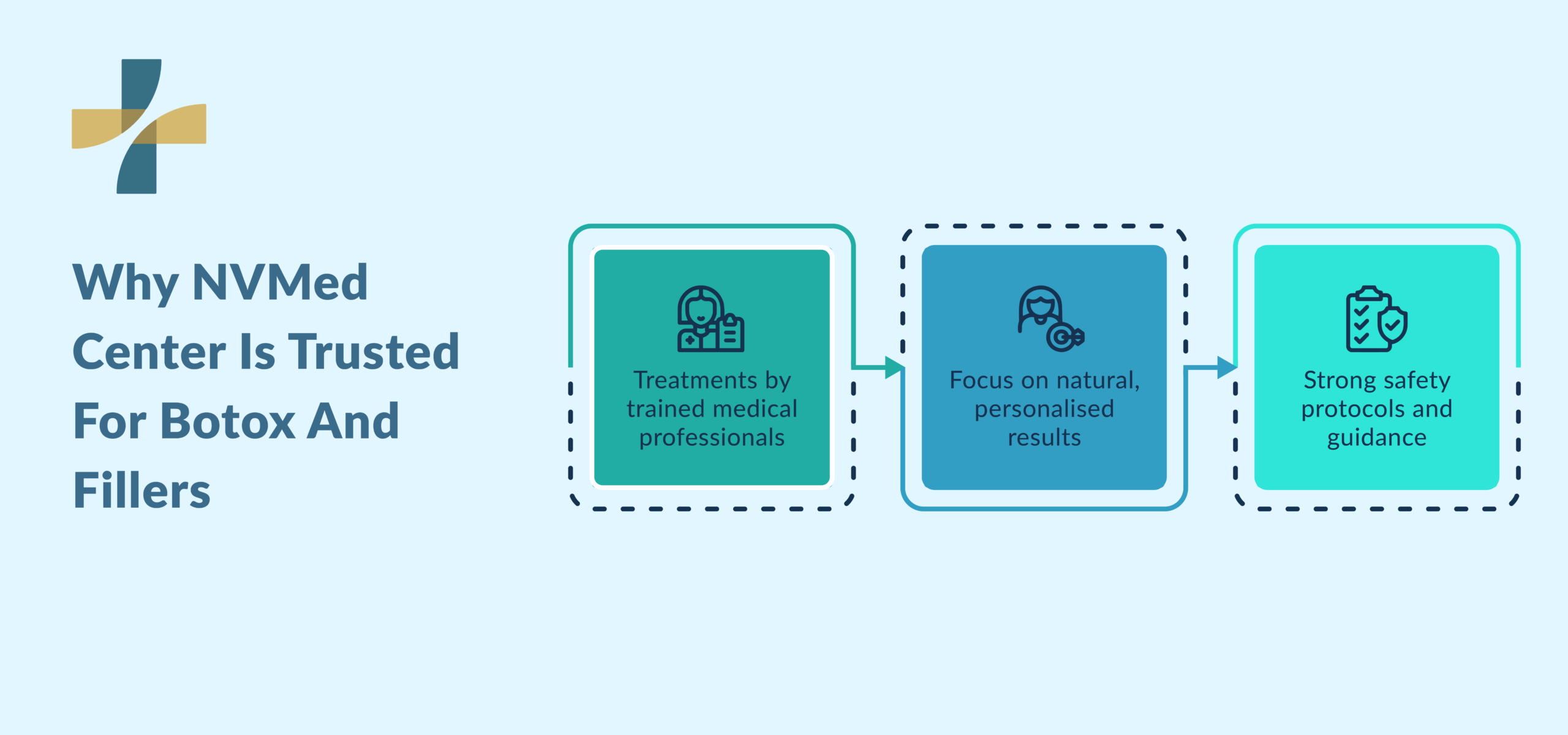 Why NVMed Center Is Trusted For Botox And Fillers

Treatments by trained medical professionals

Focus on natural, personalised results

Strong safety protocols and guidance